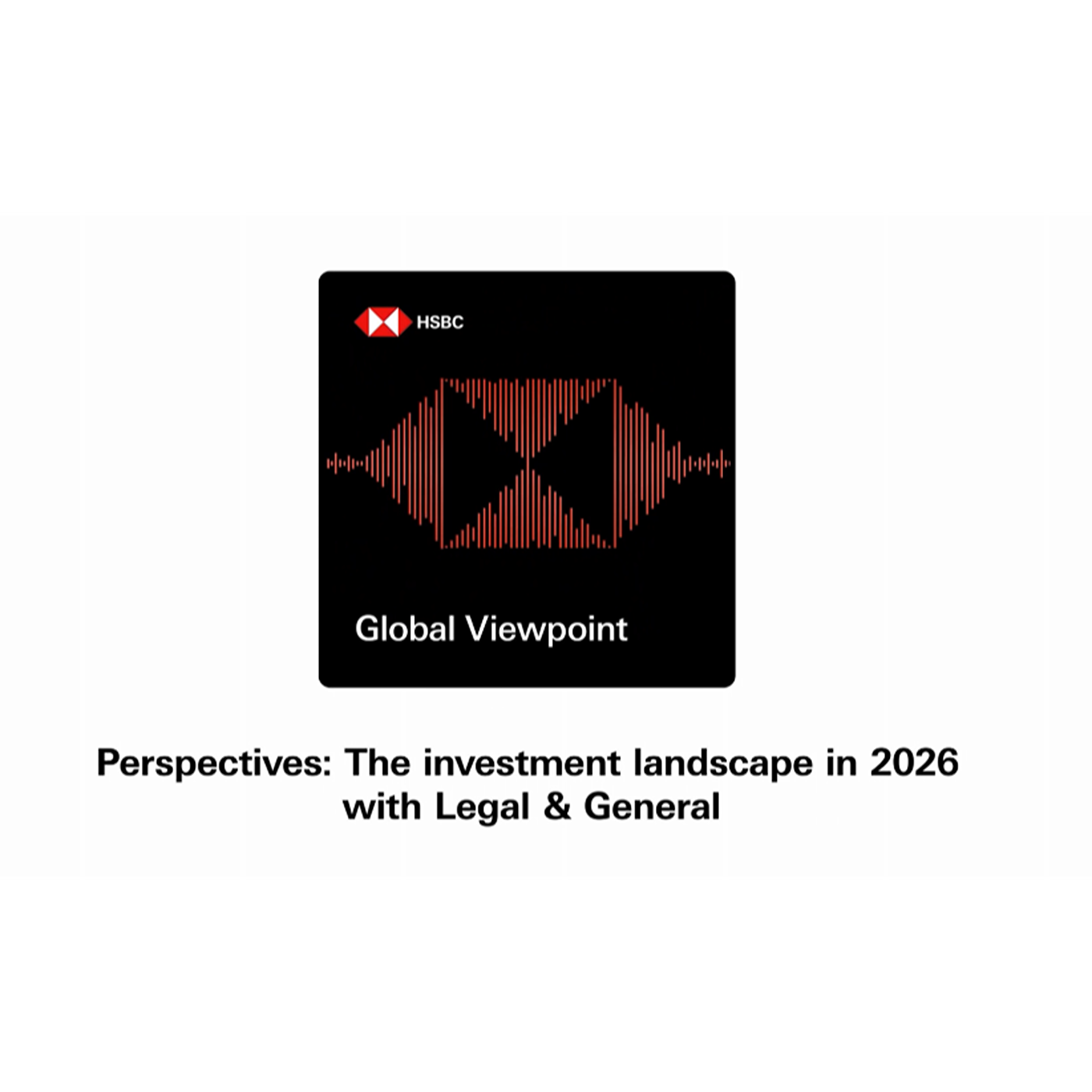 HSBC

Global Viewpoint

Perspectives: The investment landscape in 2026 with Legal & General